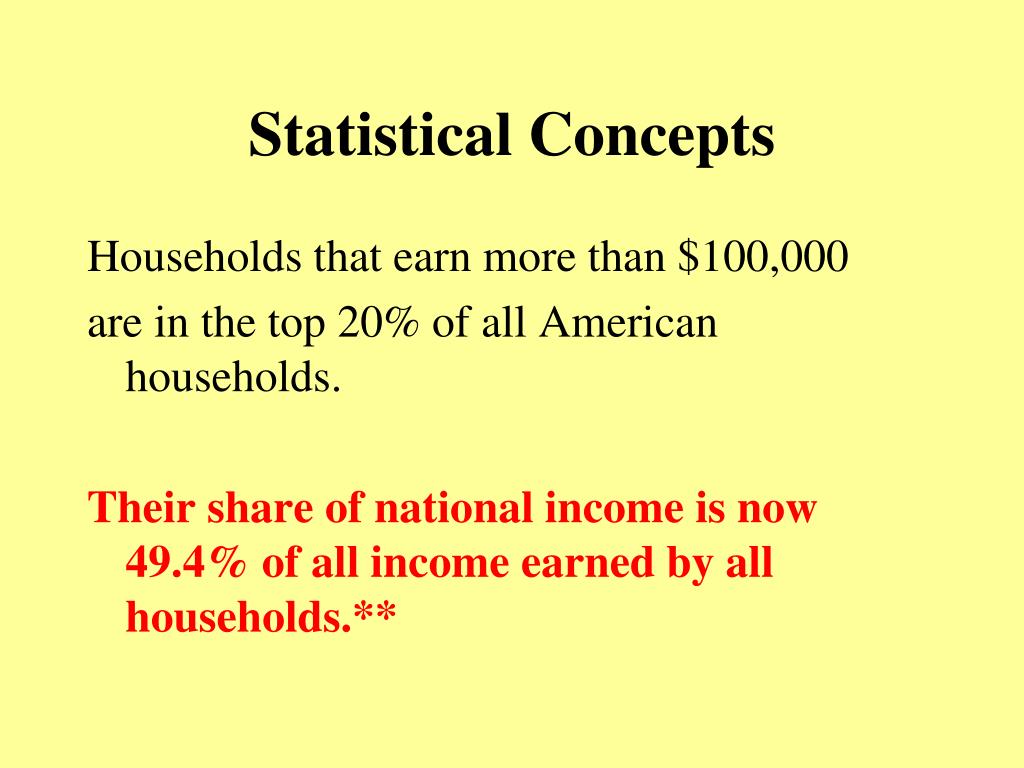 Statistical Concepts

Households that earn more than \$100,000

are in the top 20% of all American households.

Their share of national income is now 49.4% of all income earned by all households.**